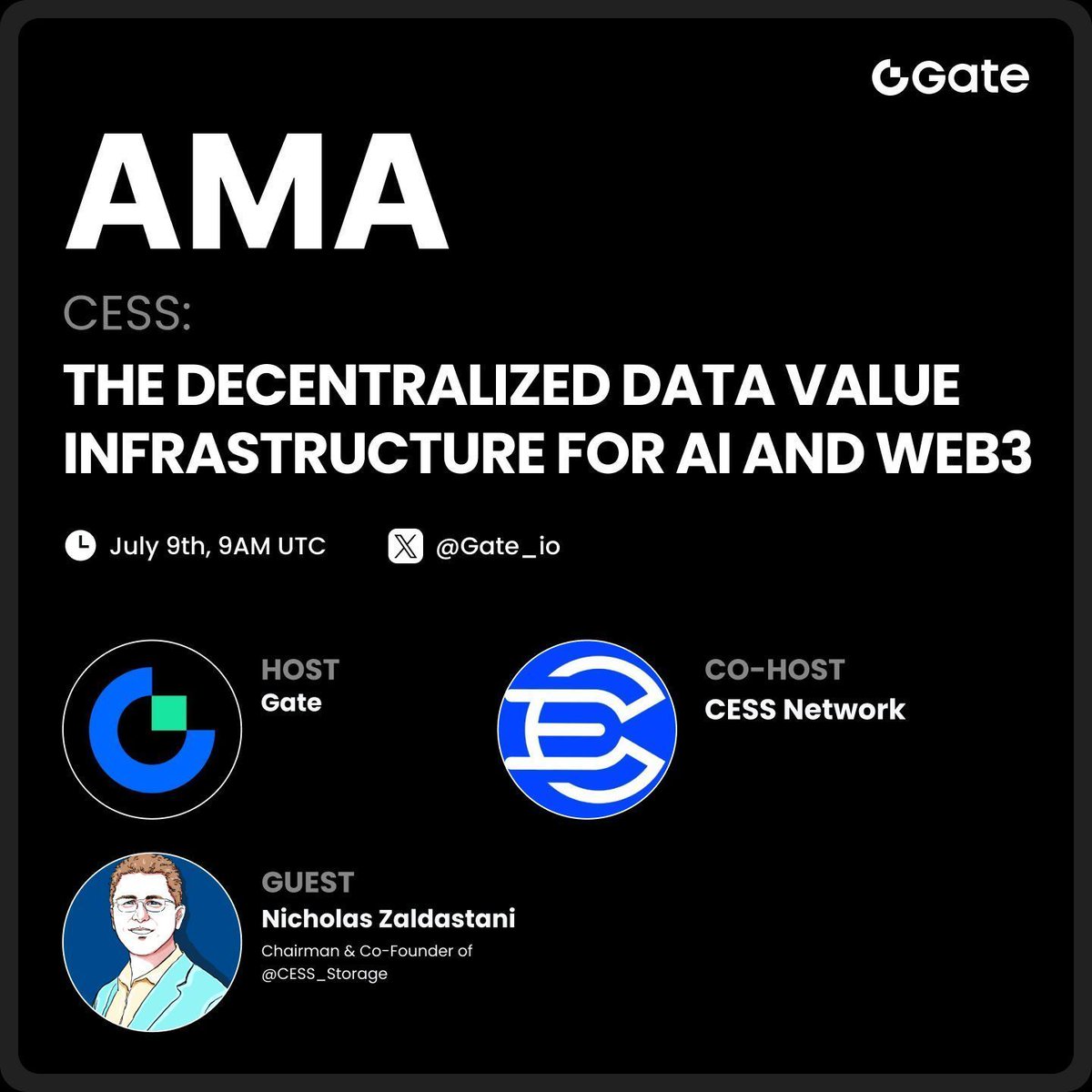 Gate

AMA

CESS:

THE DECENTRALIZED DATA VALUE INFRASTRUCTURE FOR AI AND WEB3

July 9th, 9AM UTC

@Gate_io

HOST
Gate

CO-HOST
CESS Network

GUEST
Nicholas Zaldastani
Chairman & Co-Founder of @CESS_Storage